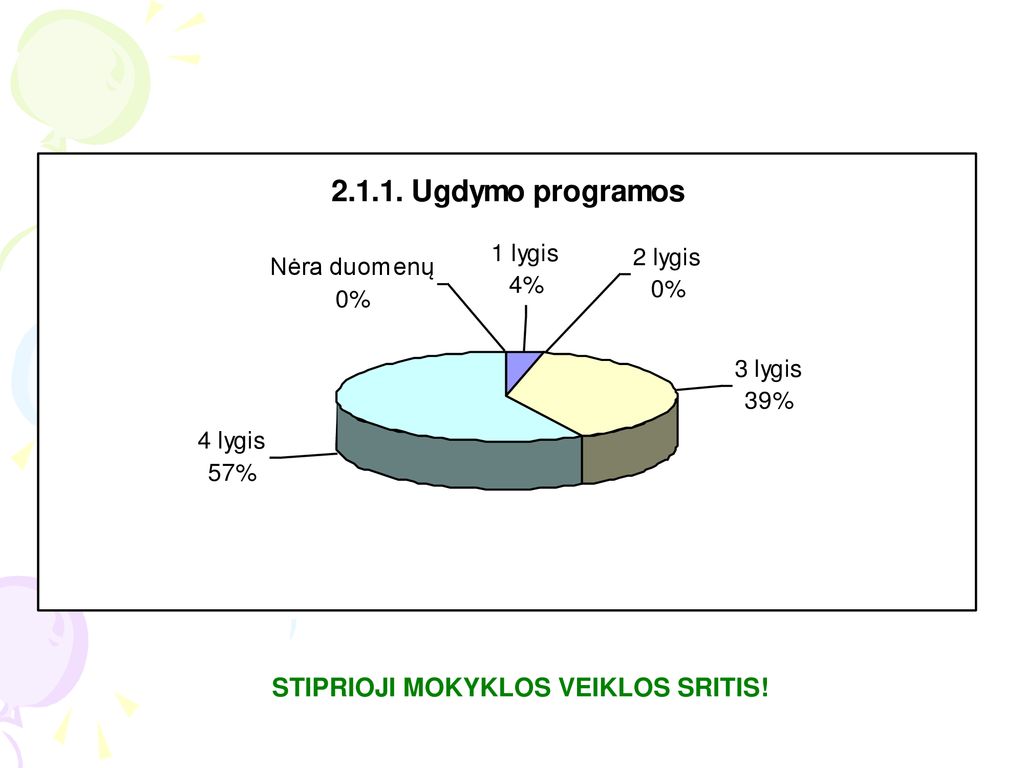 2.1.1. Ugdymo programos

Nėra duomenų
0%

1 lygis
4%

2 lygis
0%

3 lygis
39%

4 lygis
57%

STIPRIOJI MOKYKLOS VEIKLOS SRITIS!